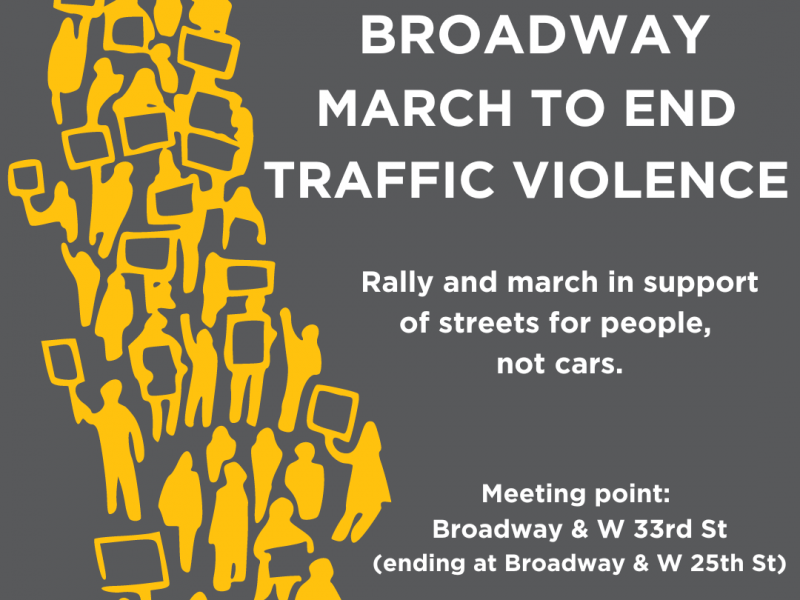 BROADWAY MARCH TO END TRAFFIC VIOLENCE

Rally and march in support of streets for people, not cars.

Meeting point:
Broadway & W 33rd St
(ending at Broadway & W 25th St)